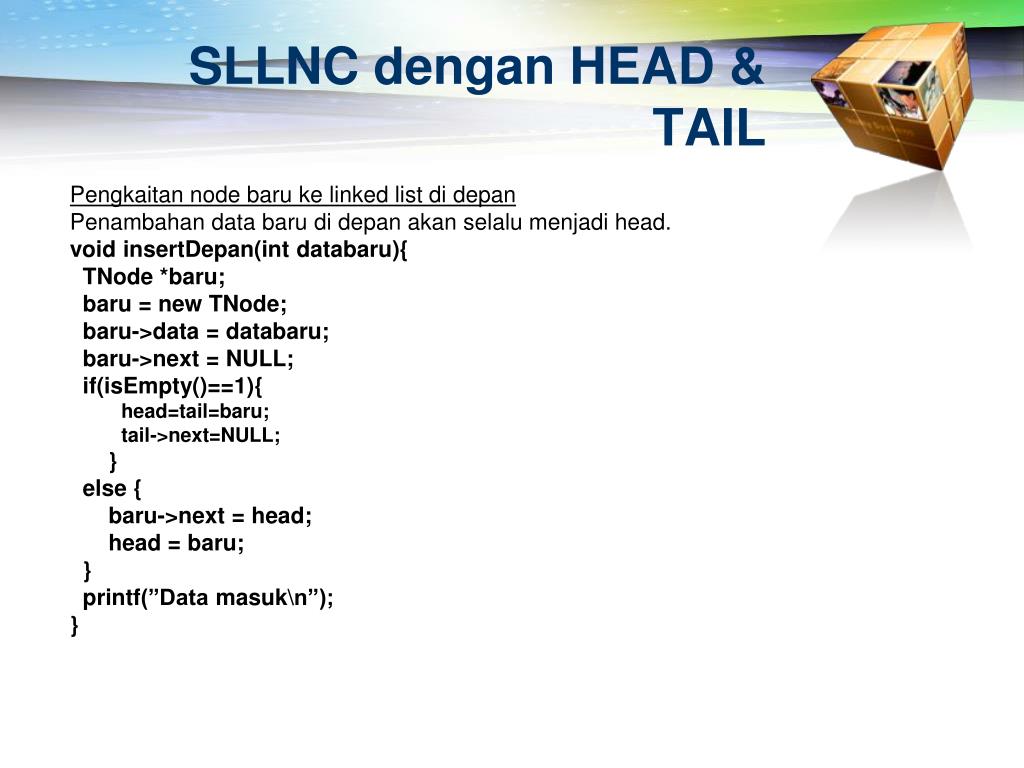 SLLNC dengan HEAD & TAIL

Pengkaitan node baru ke linked list di depan
Penambahan data baru di depan akan selalu menjadi head.
void insertDepan(int databaru){
TNode *baru;
baru = new TNode;
baru->data = databaru;
baru->next = NULL;
if(isEmpty()==1){
head=tail=baru;
tail->next=NULL;
}
else {
baru->next = head;
head = baru;
}
printf(”Data masuk\n”);
}